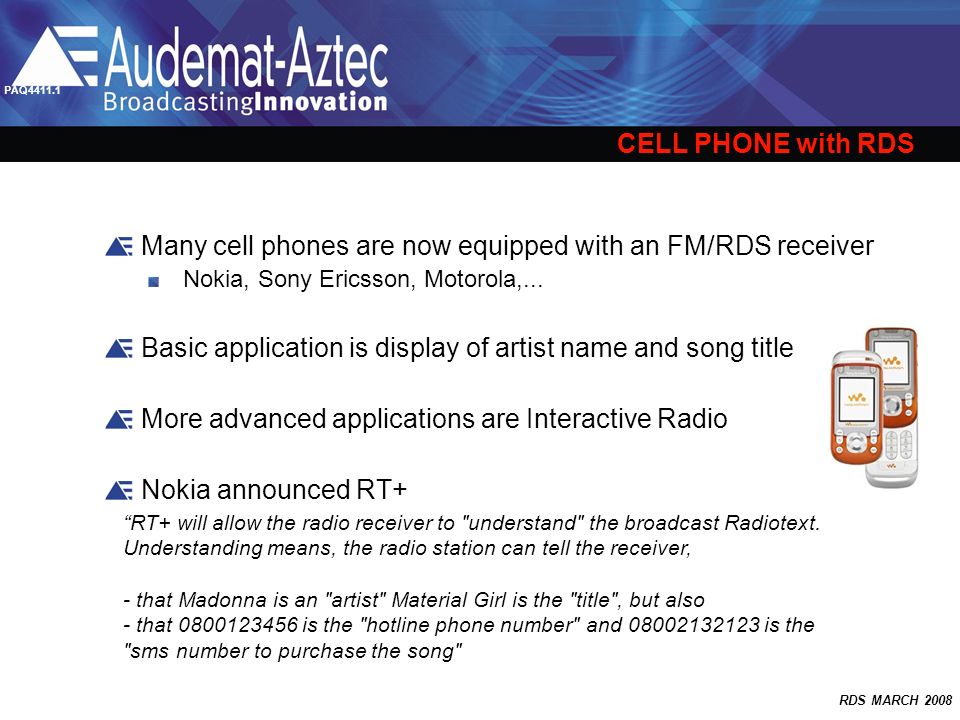 PAQ4411.1

Audemat-Aztec
BroadcastingInnovation

CELL PHONE with RDS

Many cell phones are now equipped with an FM/RDS receiver

Nokia, Sony Ericsson, Motorola,...

Basic application is display of artist name and song title

More advanced applications are Interactive Radio

Nokia announced RT+

“RT+ will allow the radio receiver to "understand" the broadcast Radiotext. Understanding means, the radio station can tell the receiver,

- that Madonna is an "artist" Material Girl is the "title", but also
- that 0800123456 is the "hotline phone number" and 08002132123 is the "sms number to purchase the song"

RDS MARCH 2008